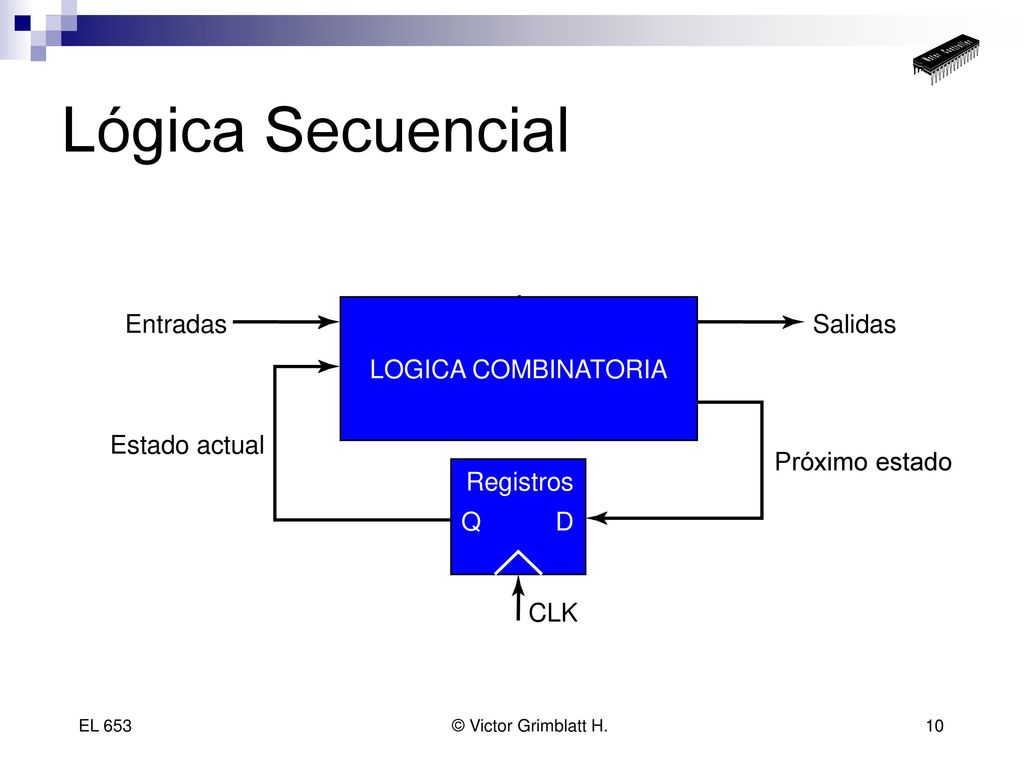 Lógica Secuencial

Entradas

LOGICA COMBINATORIA

Salidas

Estado actual

Próximo estado

Registros

Q

D

CLK

EL 653

© Victor Grimblatt H.

10